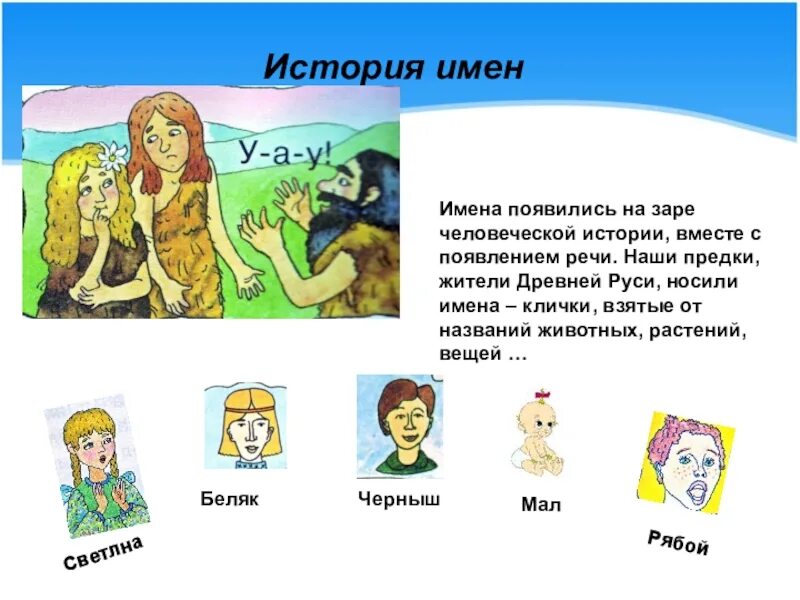 История имен

У-а-у!

Имена появились на заре человеческой истории, вместе с появлением речи. Наши предки, жители Древней Руси, носили имена – клички, взятые от названий животных, растений, вещей …

Светлна

Беляк

Черныш

Мал

Рябой